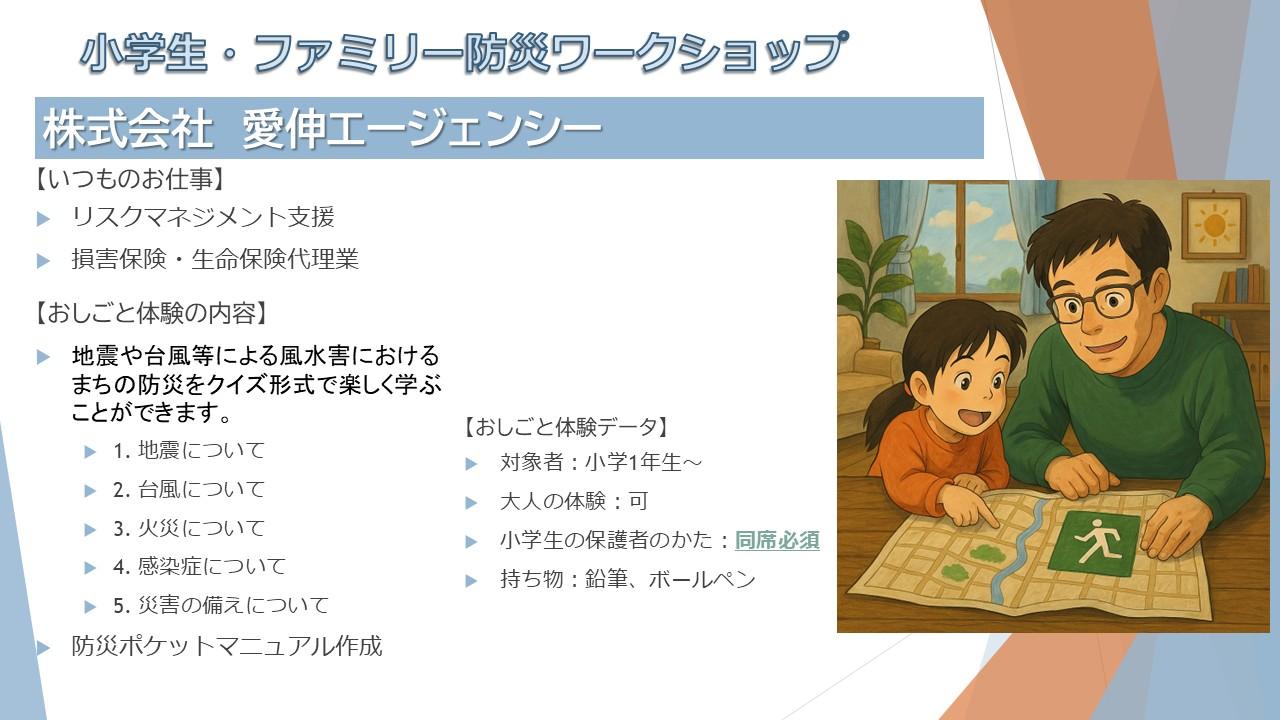 小学生・ファミリー防災ワークショップ

株式会社　愛伸エージェンシー

【いつものお仕事】

リスクマネジメント支援

損害保険・生命保険代理業

【おしごと体験の内容】

地震や台風等による風水害におけるまちの防災をクイズ形式で楽しく学ぶことができます。

1. 地震について

2. 台風について

3. 火災について

4. 感染症について

5. 災害の備えについて

防災ポケットマニュアル作成

【おしごと体験データ】

対象者：小学1年生～

大人の体験：可

小学生の保護者のかた：同席必須

持ち物：鉛筆、ボールペン